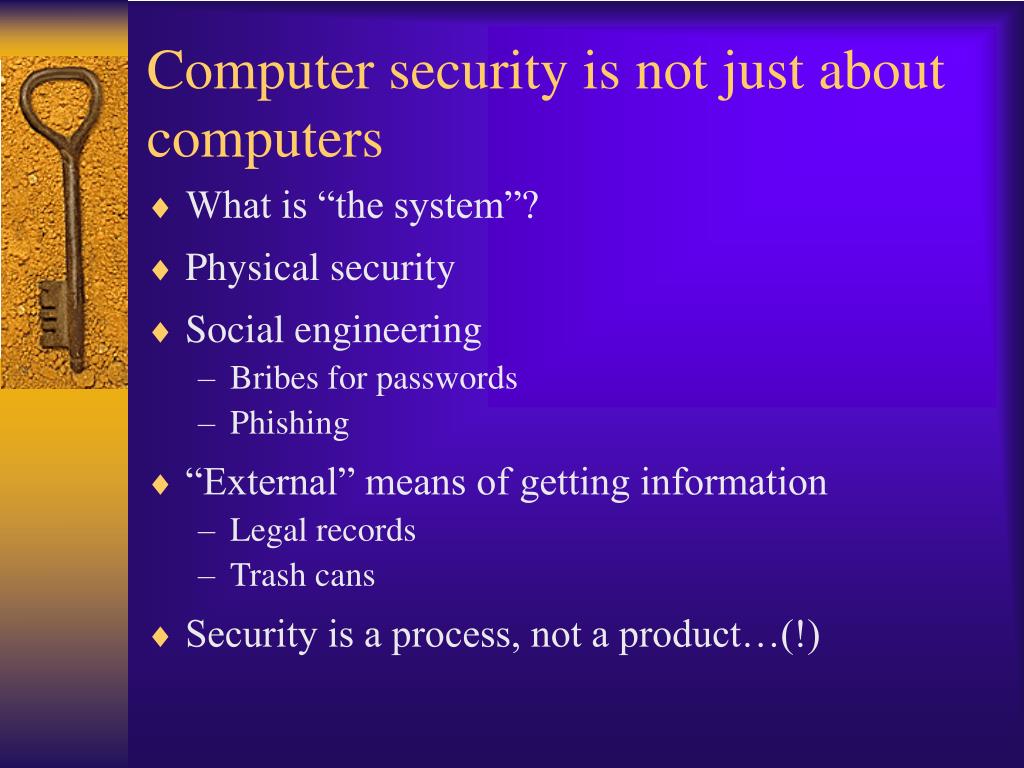 Computer security is not just about computers

♦ What is “the system”?
♦ Physical security
♦ Social engineering
– Bribes for passwords
– Phishing
♦ “External” means of getting information
– Legal records
– Trash cans
♦ Security is a process, not a product…(!)